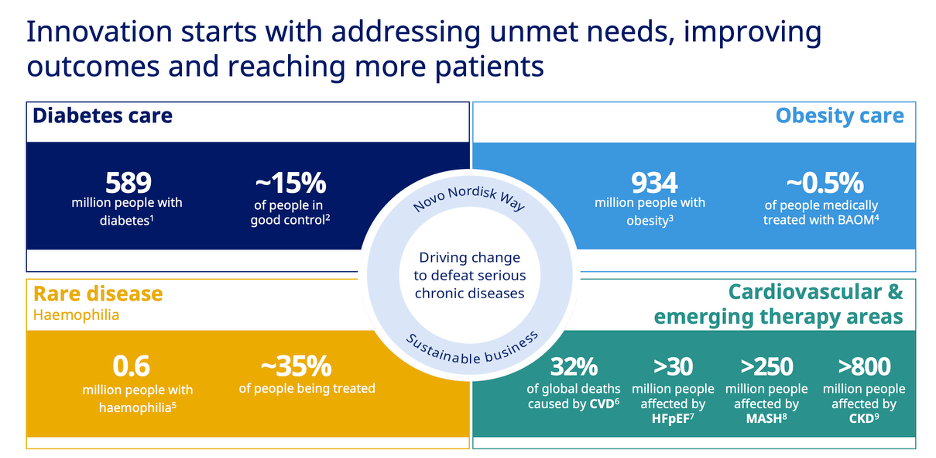 Innovation starts with addressing unmet needs, improving outcomes and reaching more patients

Diabetes care

589
million people with diabetes$^1$

~15%
of people in good control$^2$

Obesity care

934
million people with obesity$^3$

~0.5%
of people medically treated with BAOM$^4$

Novo Nordisk Way

Driving change to defeat serious chronic diseases

Sustainable business

Rare disease
Haemophilia

0.6
million people with haemophilia$^5$

~35%
of people being treated

Cardiovascular & emerging therapy areas

32%
of global deaths caused by CVD$^6$

>30
million people affected by HFpEF$^7$

>250
million people affected by MASH$^8$

>800
million people affected by CKD$^9$